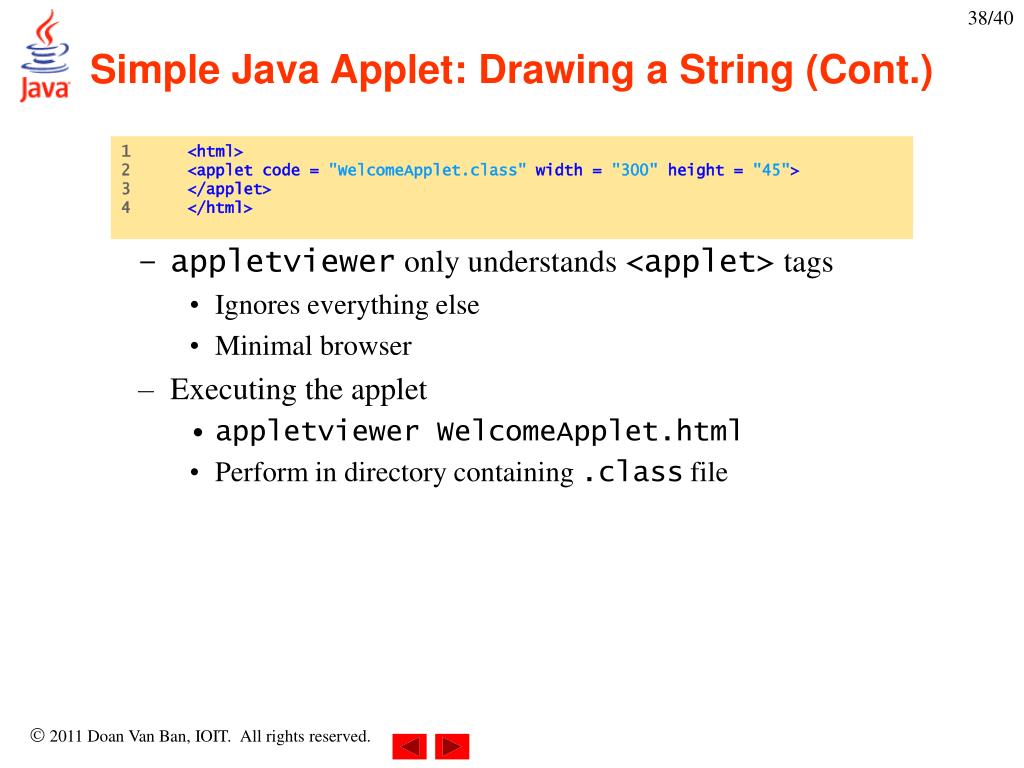 38/40

Java

Simple Java Applet: Drawing a String (Cont.)

1 <html>
2 <applet code = "WelcomeApplet.class" width = "300" height = "45">
3 </applet>
4 </html>

– appletviewer only understands <applet> tags

• Ignores everything else

• Minimal browser

– Executing the applet

• appletviewer WelcomeApplet.html

• Perform in directory containing .class file

© 2011 Doan Van Ban, IOIT. All rights reserved.